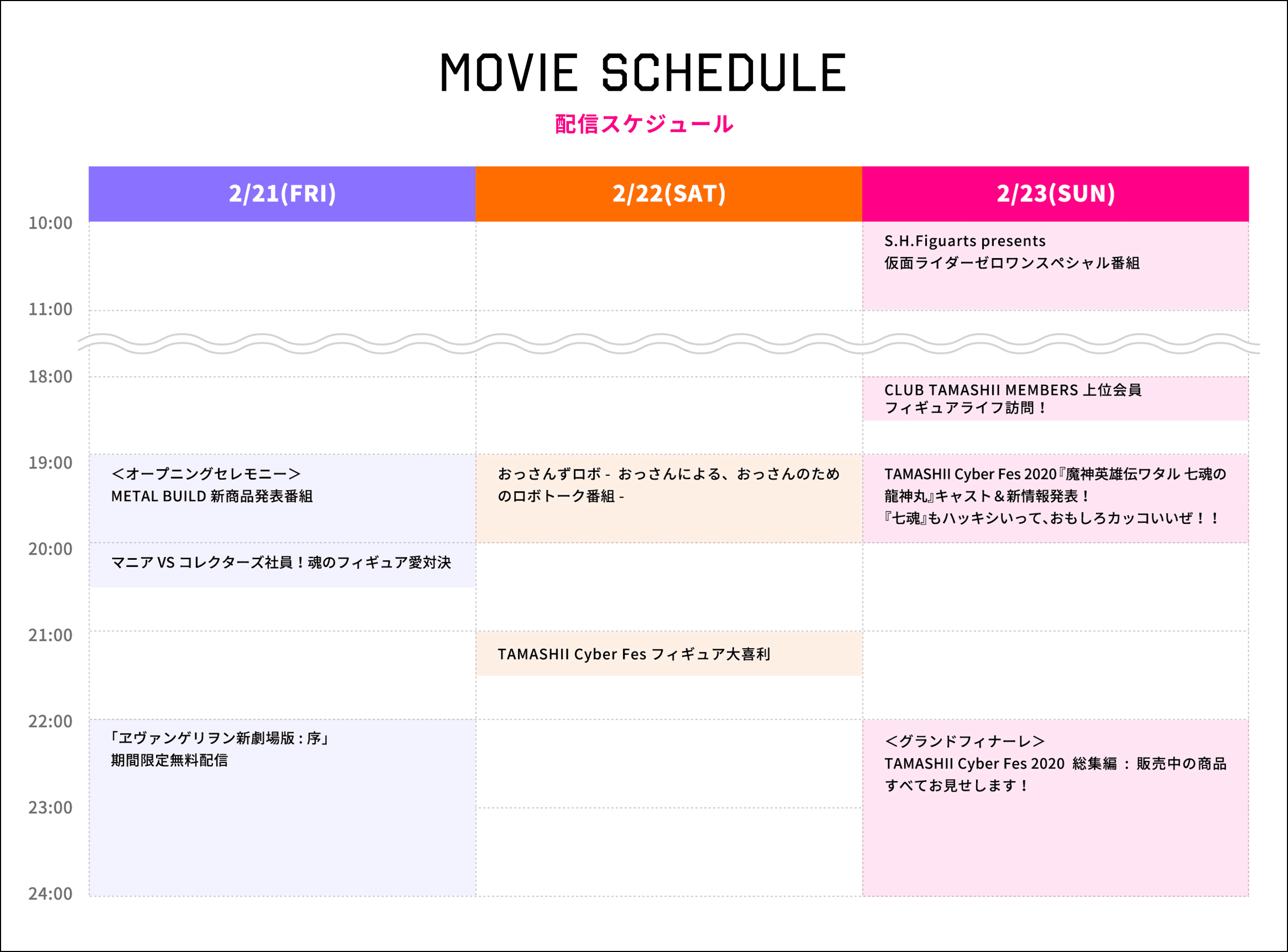 MOVIE SCHEDULE
配信スケジュール

| | 2/21(FRI) | 2/22(SAT) | 2/23(SUN) |
|---|---|---|---|
| 10:00 | | | S.H.Figuarts presents 仮面ライダーゼロワンスペシャル番組 |
| 11:00 | | | |
| 18:00 | | | CLUB TAMASHII MEMBERS 上位会員 フィギュアライフ訪問！ |
| 19:00 | <オープニングセレモニー> METAL BUILD 新商品発表番組 | おっさんずロボ - おっさんによる、おっさんのためのロボトーク番組 - | TAMASHII Cyber Fes 2020『魔神英雄伝ワタル 七魂の龍神丸』キャスト＆新情報発表！ 『七魂』もハッキシいって、おもしろカッコいいぜ！！ |
| 20:00 | マニア VS コレクターズ社員！魂のフィギュア愛対決 | | |
| 21:00 | | TAMASHII Cyber Fes フィギュア大喜利 | |
| 22:00 | 「ヱヴァンゲリヲン新劇場版：序」 期間限定無料配信 | | <グランドフィナーレ> TAMASHII Cyber Fes 2020 総集編 ： 販売中の商品すべてお見せします！ |
| 23:00 | | | |
| 24:00 | | | |